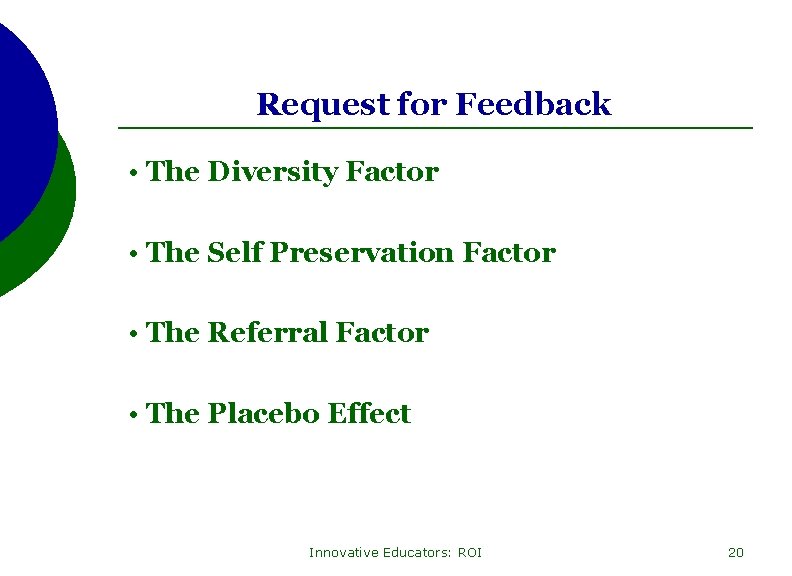 Request for Feedback

• The Diversity Factor

• The Self Preservation Factor

• The Referral Factor

• The Placebo Effect

Innovative Educators: ROI

20